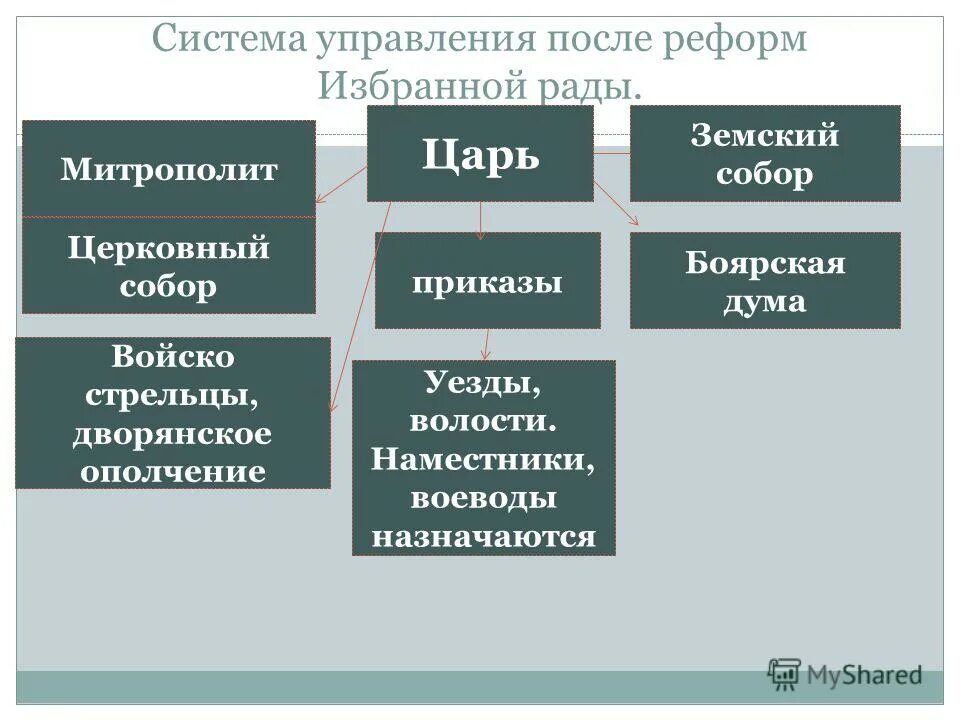 Система управления после реформ Избранной рады.

Митрополит

Царь

Земский собор

Церковный собор

приказы

Боярская дума

Войско стрельцы, дворянское ополчение

Уезды, волости. Наместники, воеводы назначаются

MyShared